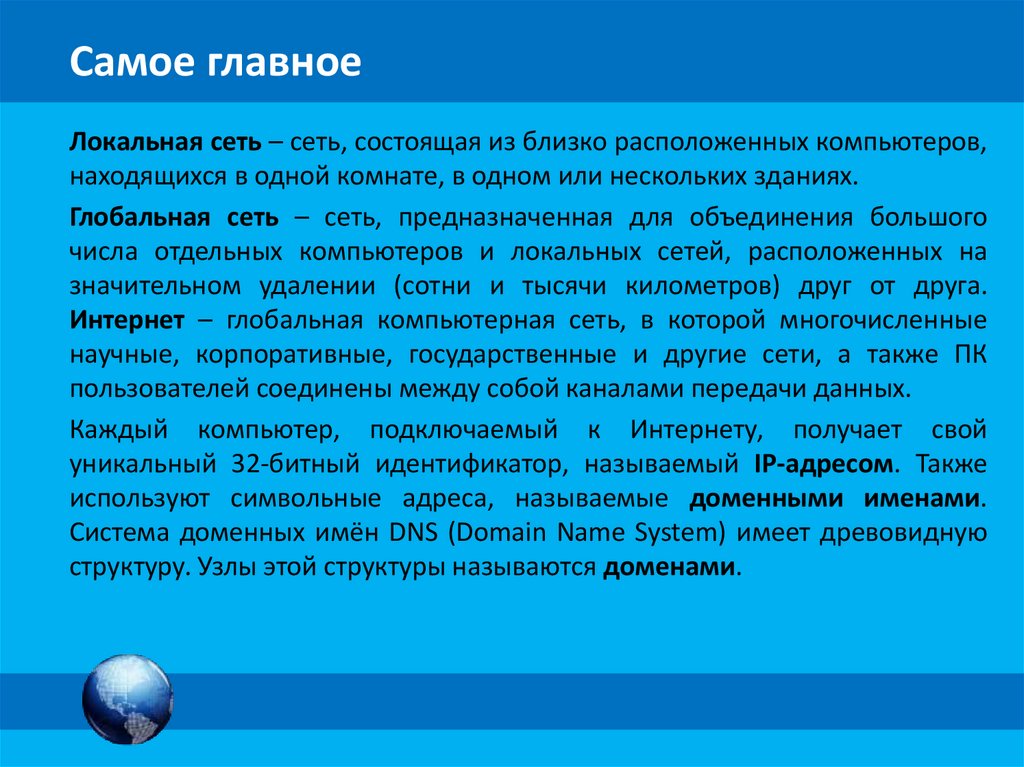 Самое главное

Локальная сеть – сеть, состоящая из близко расположенных компьютеров, находящихся в одной комнате, в одном или нескольких зданиях.

Глобальная сеть – сеть, предназначенная для объединения большого числа отдельных компьютеров и локальных сетей, расположенных на значительном удалении (сотни и тысячи километров) друг от друга. Интернет – глобальная компьютерная сеть, в которой многочисленные научные, корпоративные, государственные и другие сети, а также ПК пользователей соединены между собой каналами передачи данных.

Каждый компьютер, подключаемый к Интернету, получает свой уникальный 32-битный идентификатор, называемый IP-адресом. Также используют символьные адреса, называемые доменными именами. Система доменных имён DNS (Domain Name System) имеет древовидную структуру. Узлы этой структуры называются доменами.